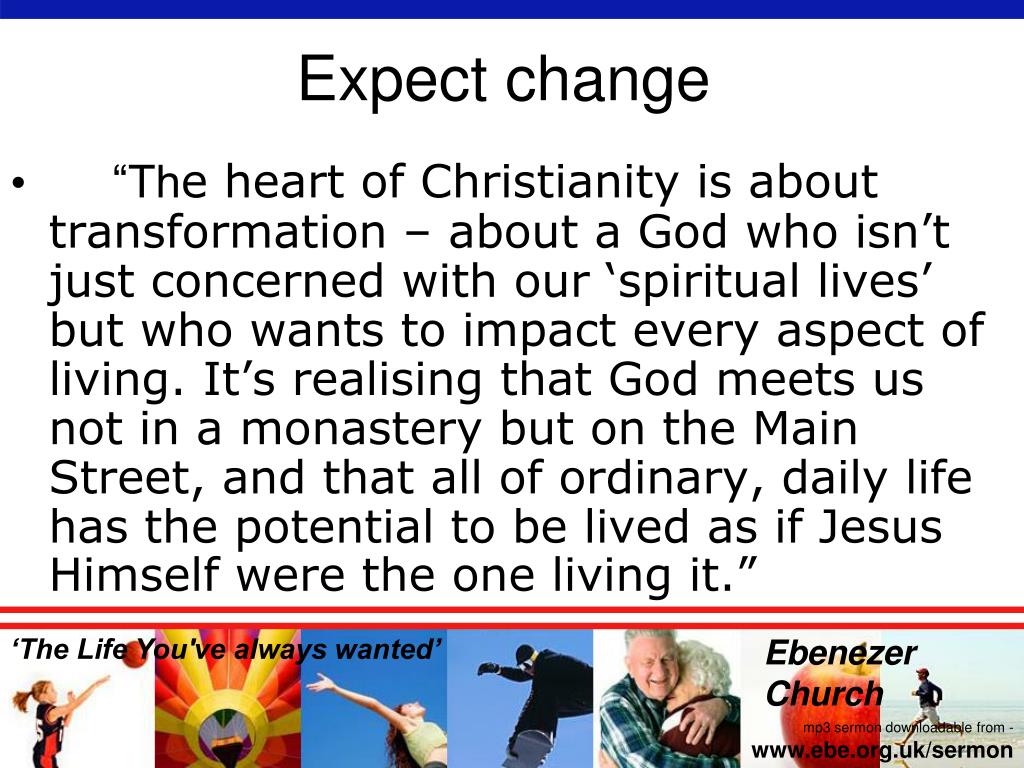 Expect change

• “The heart of Christianity is about transformation – about a God who isn’t just concerned with our ‘spiritual lives’ but who wants to impact every aspect of living. It’s realising that God meets us not in a monastery but on the Main Street, and that all of ordinary, daily life has the potential to be lived as if Jesus Himself were the one living it.”

‘The Life You've always wanted’

Ebenezer Church

mp3 sermon downloadable from -
www.ebe.org.uk/sermon